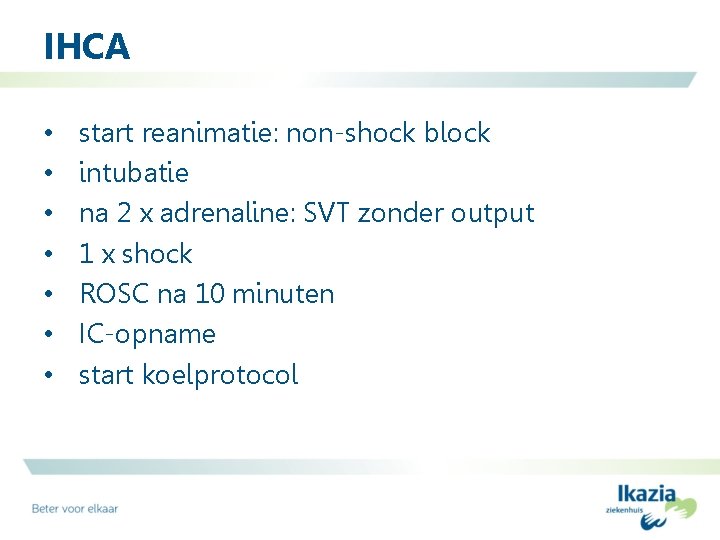 IHCA

• start reanimatie: non-shock block
• intubatie
• na 2 x adrenaline: SVT zonder output
• 1 x shock
• ROSC na 10 minuten
• IC-opname
• start koelprotocol

Beter voor elkaar

Ikazia
ziekenhuis